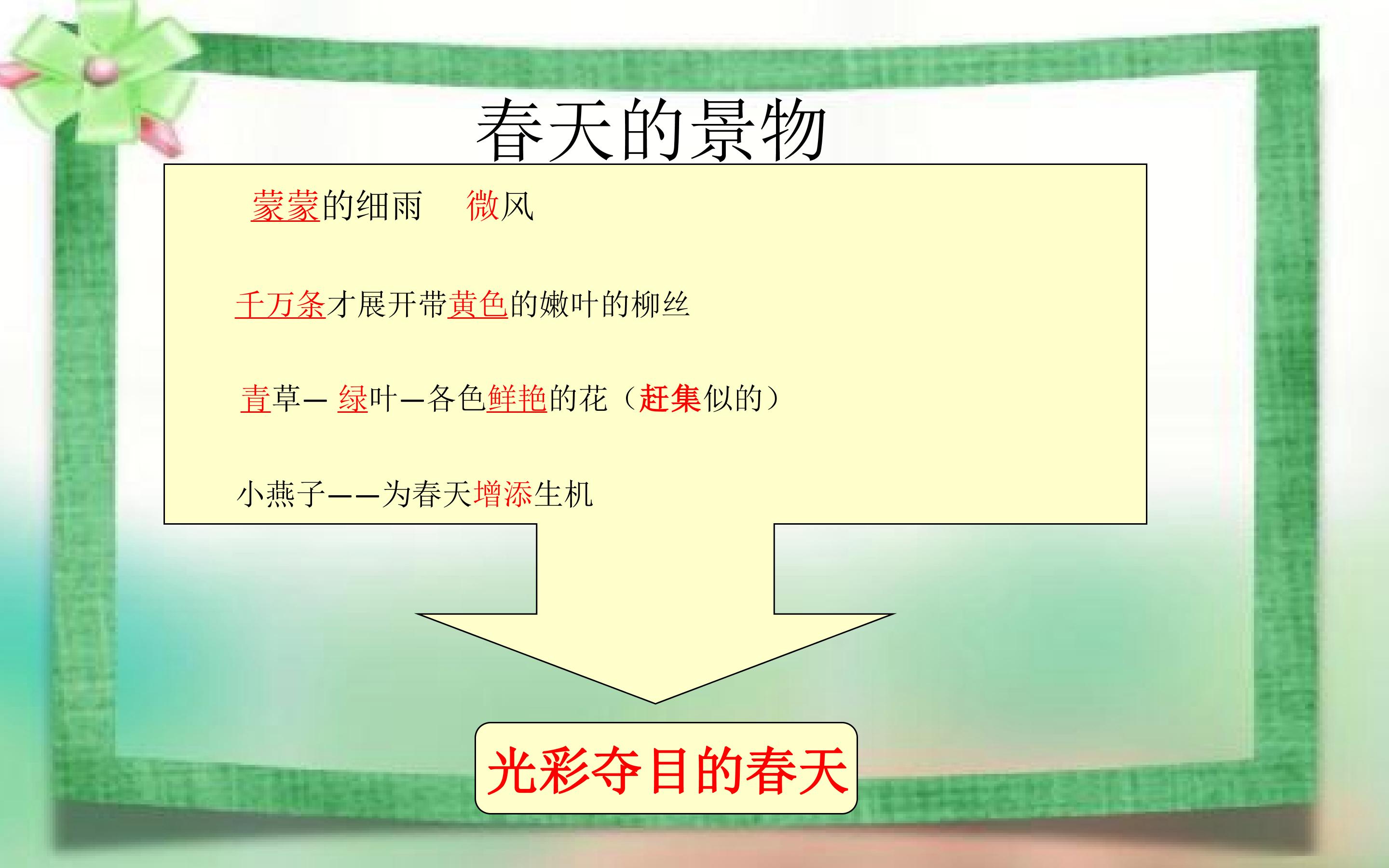 春天的景物

蒙蒙的细雨　微风

千万条才展开带黄色的嫩叶的柳丝

青草— 绿叶—各色鲜艳的花（赶集似的）

小燕子——为春天增添生机

光彩夺目的春天